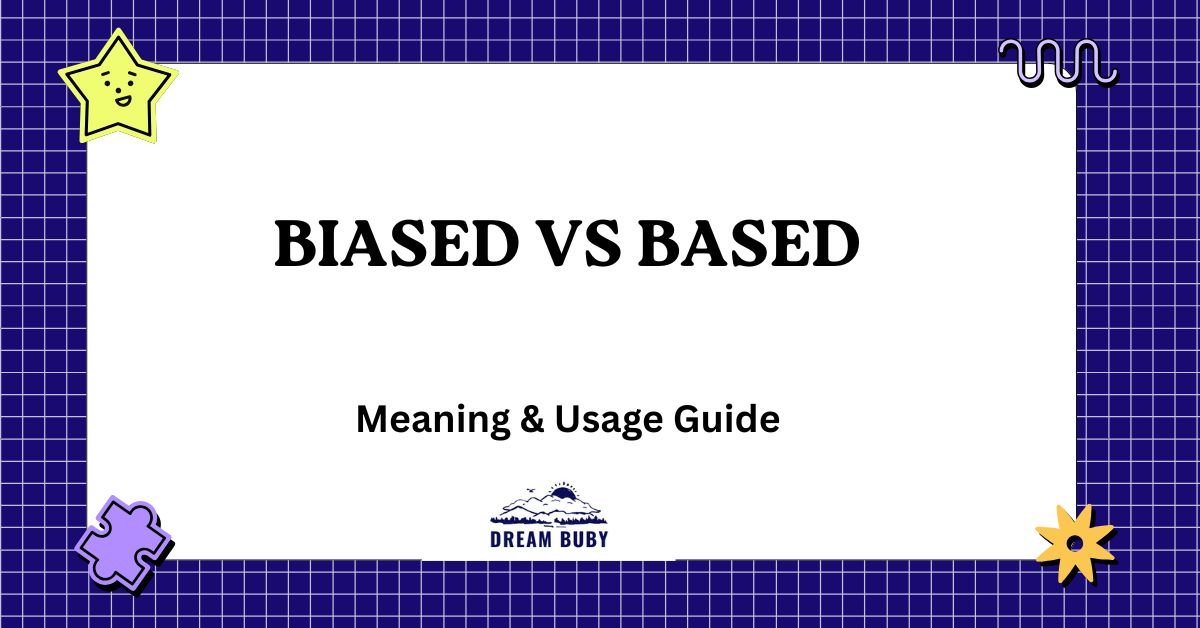 BIASED VS BASED

Meaning & Usage Guide

DREAM BUBY